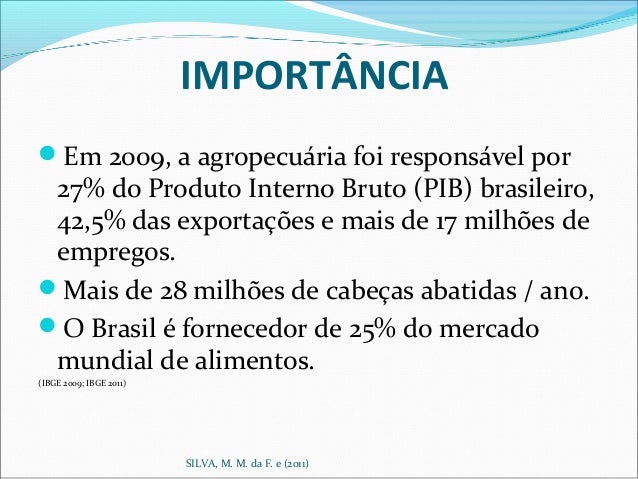 IMPORTÂNCIA

Em 2009, a agropecuária foi responsável por 27% do Produto Interno Bruto (PIB) brasileiro, 42,5% das exportações e mais de 17 milhões de empregos.

Mais de 28 milhões de cabeças abatidas / ano.

O Brasil é fornecedor de 25% do mercado mundial de alimentos.

(IBGE 2009; IBGE 2011)

SILVA, M. M. da F. e (2011)